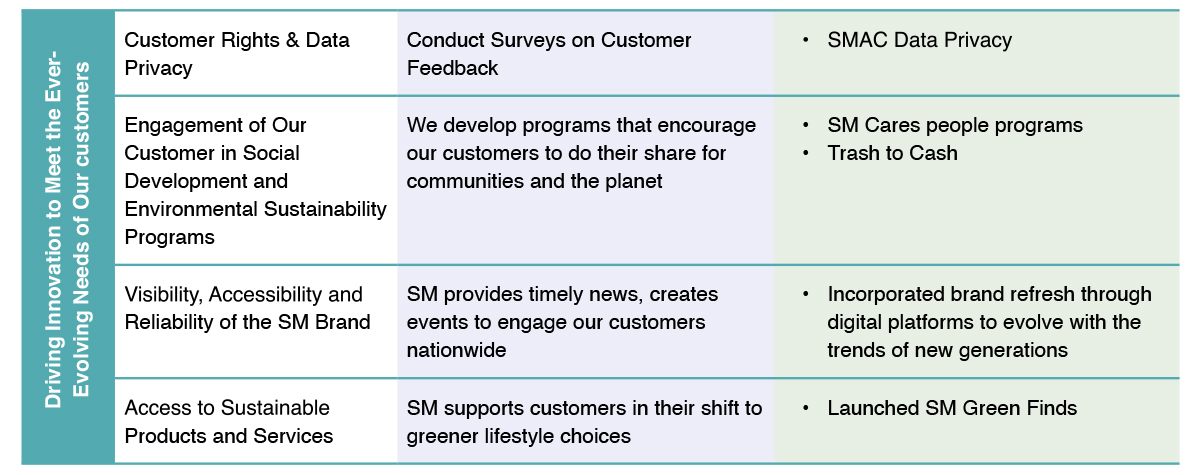 | Driving Innovation to Meet the Ever-Evolving Needs of Our customers | Customer Rights & Data Privacy | Conduct Surveys on Customer Feedback | • SMAC Data Privacy |
|---|---|---|---|
| | Engagement of Our Customer in Social Development and Environmental Sustainability Programs | We develop programs that encourage our customers to do their share for communities and the planet | • SM Cares people programs • Trash to Cash |
| | Visibility, Accessibility and Reliability of the SM Brand | SM provides timely news, creates events to engage our customers nationwide | • Incorporated brand refresh through digital platforms to evolve with the trends of new generations |
| | Access to Sustainable Products and Services | SM supports customers in their shift to greener lifestyle choices | • Launched SM Green Finds |